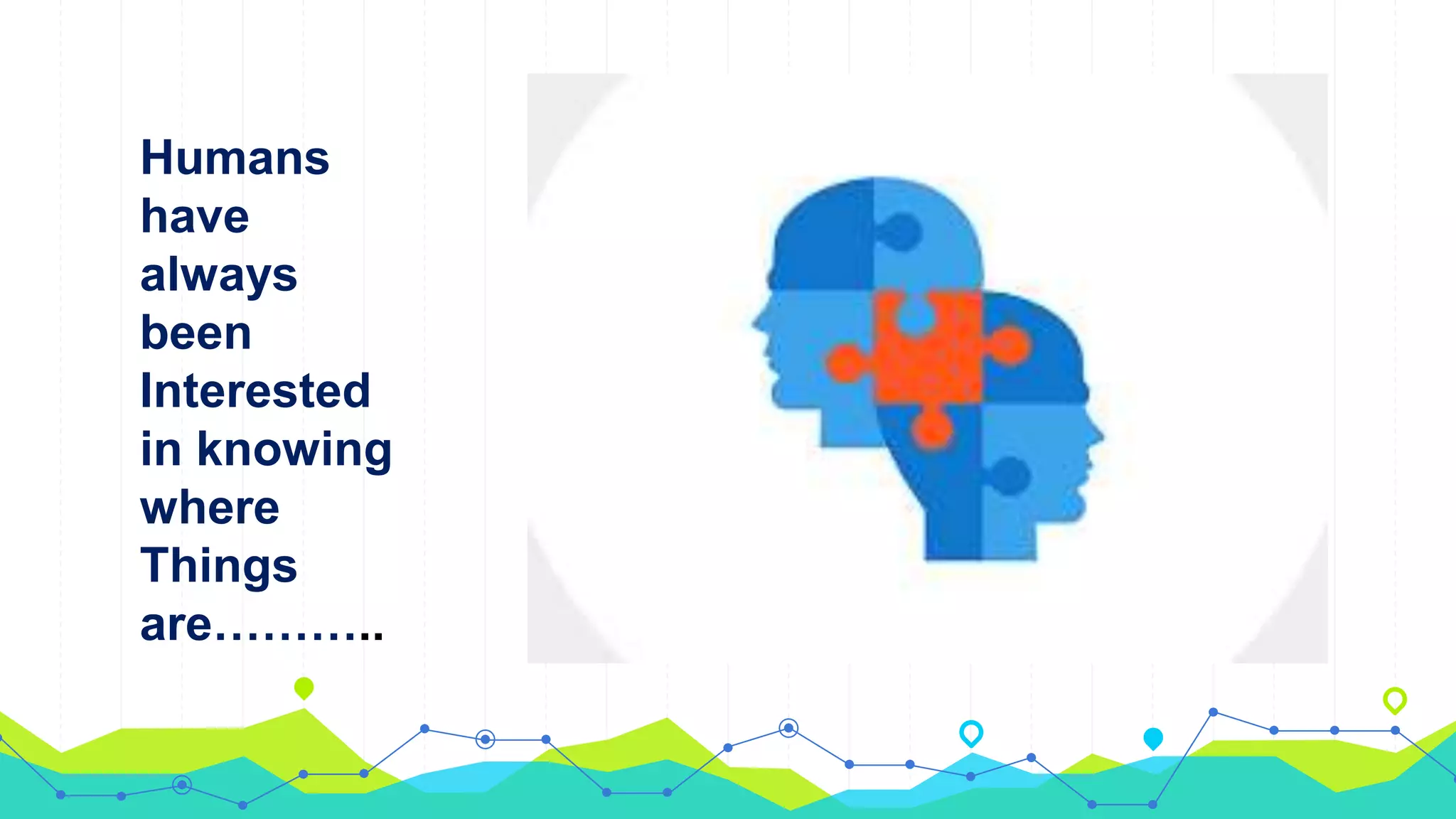 Humans have always been Interested in knowing where Things are………..